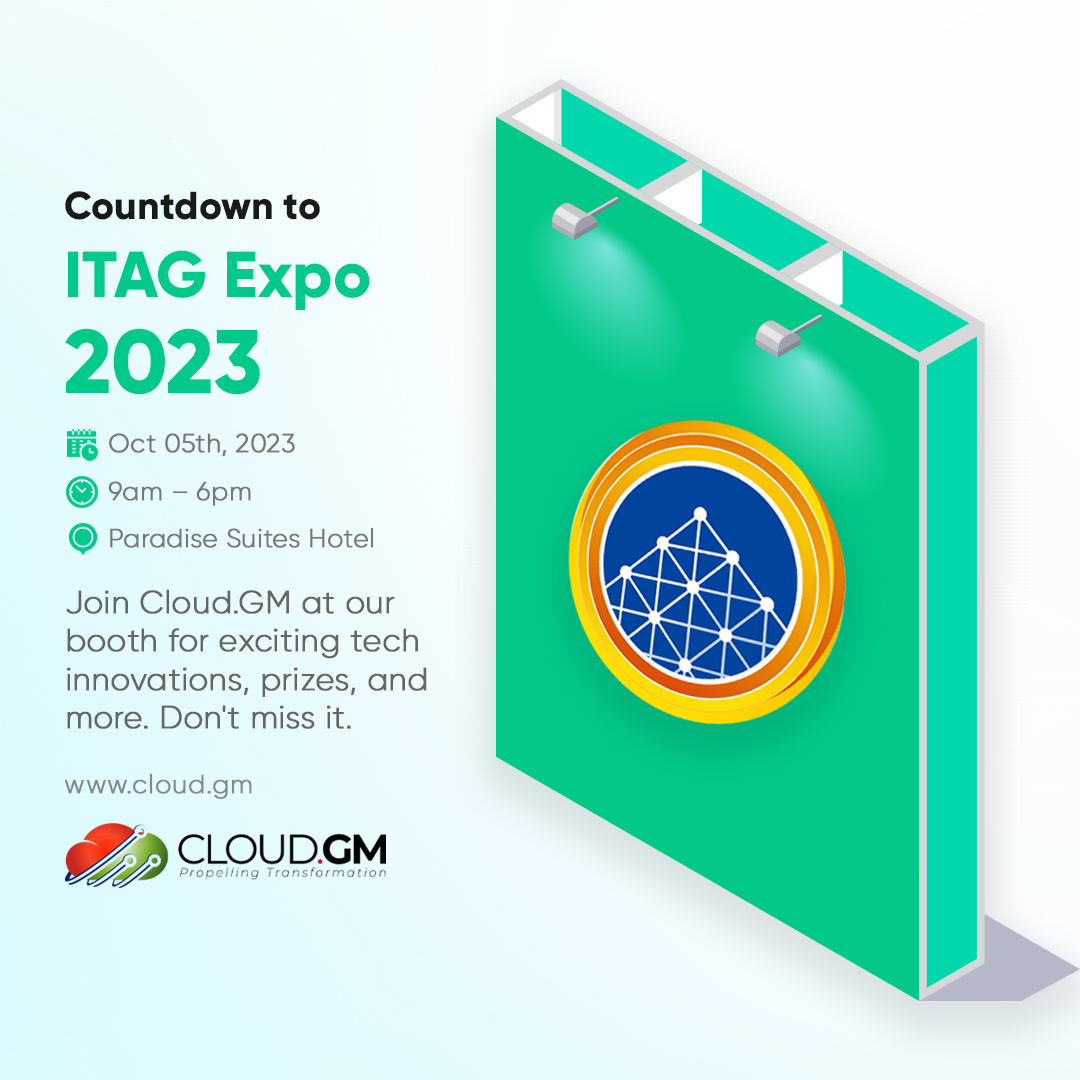 Countdown to
ITAG Expo
2023

Oct 05th, 2023
9am – 6pm
Paradise Suites Hotel

Join Cloud.GM at our booth for exciting tech innovations, prizes, and more. Don't miss it.

www.cloud.gm

CLOUD.GM
Propelling Transformation